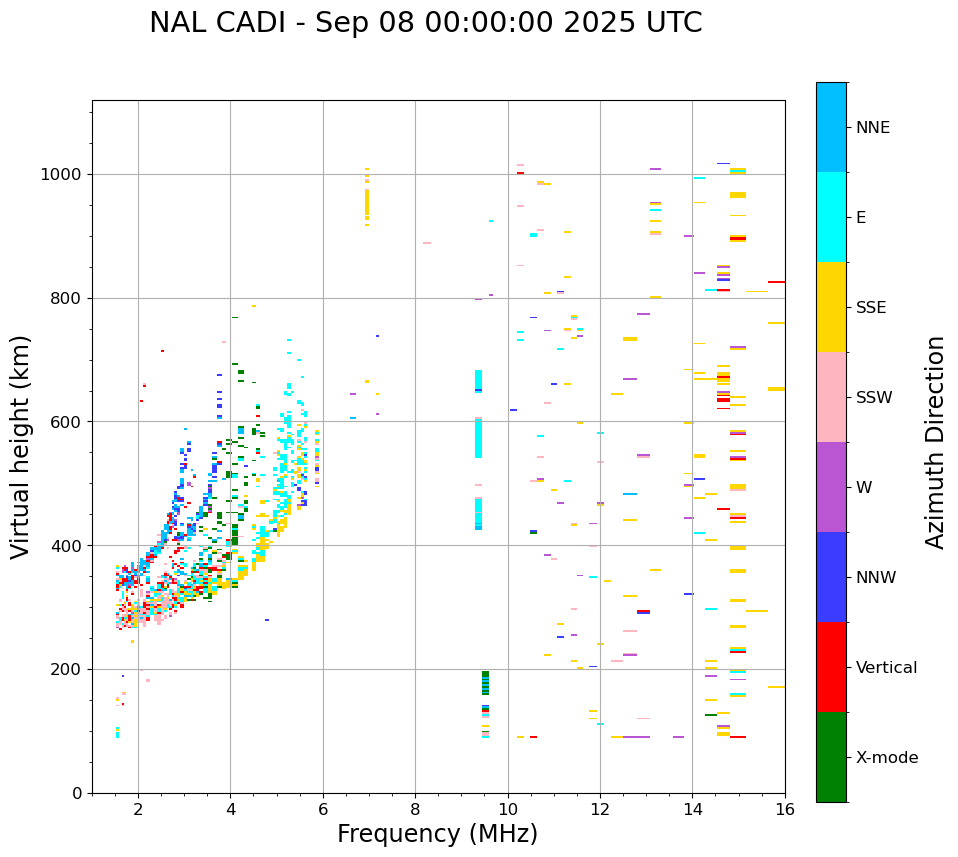 NAL CADI - Sep 08 00:00:00 2025 UTC

Virtual height (km)

1000
800
600
400
200
0

2
4
6
8
10
12
14
16

Frequency (MHz)

NNE
E
SSE
SSW
W
NNW
Vertical
X-mode

Azimuth Direction